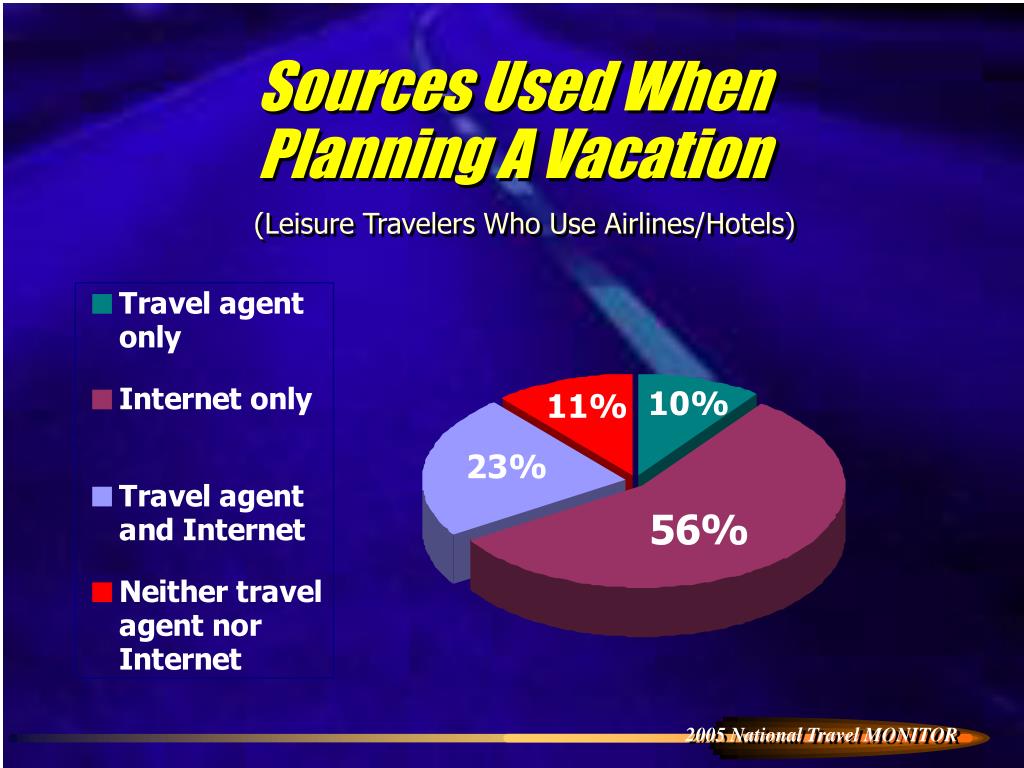 Sources Used When Planning A Vacation

(Leisure Travelers Who Use Airlines/Hotels)

Travel agent only

Internet only

Travel agent and Internet

Neither travel agent nor Internet

11%

10%

23%

56%

2005 National Travel MONITOR